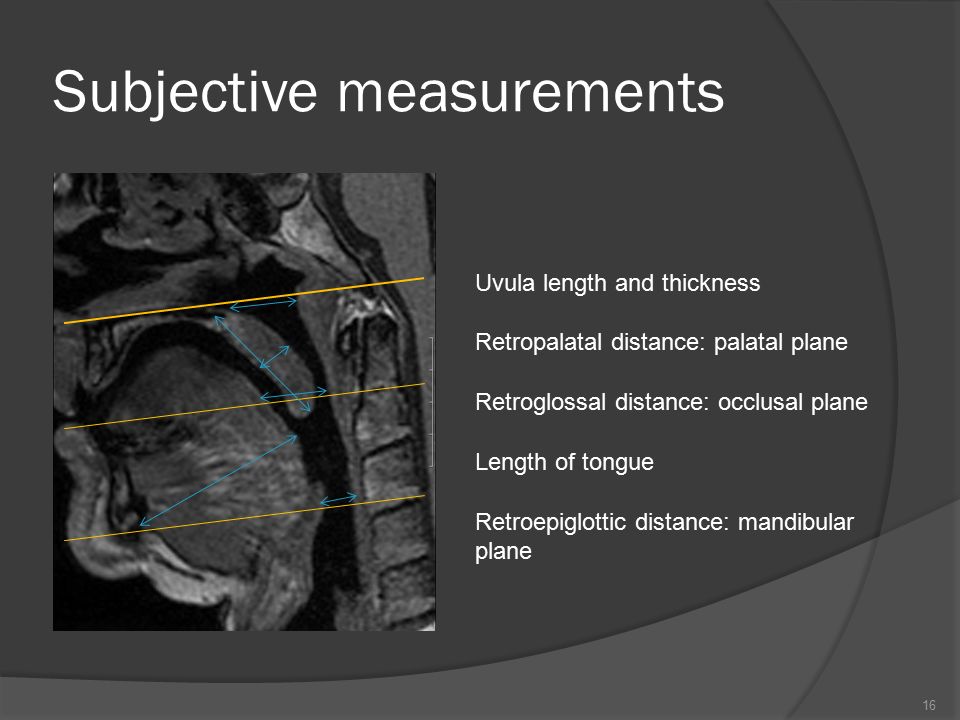 Subjective measurements

Uvula length and thickness

Retropalatal distance: palatal plane

Retroglossal distance: occlusal plane

Length of tongue

Retroepiglottic distance: mandibular plane

16